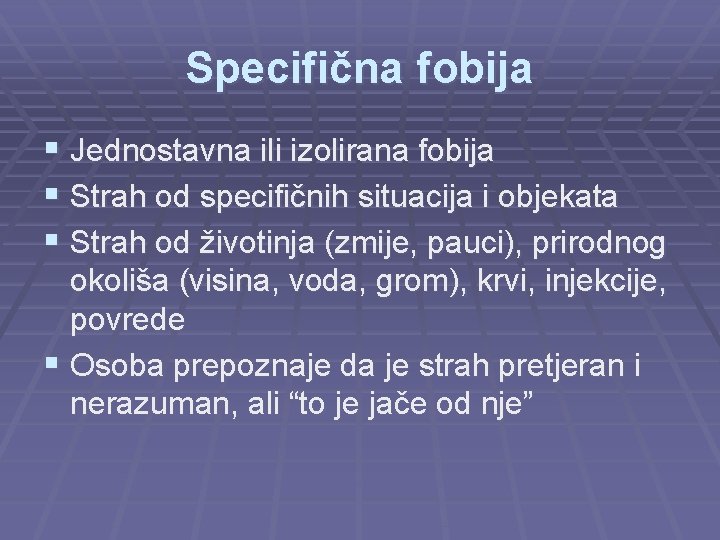 Specifična fobija

• Jednostavna ili izolirana fobija
• Strah od specifičnih situacija i objekata
• Strah od životinja (zmije, pauci), prirodnog okoliša (visina, voda, grom), krvi, injekcije, povrede
• Osoba prepoznaje da je strah pretjeran i nerazuman, ali "to je jače od nje"